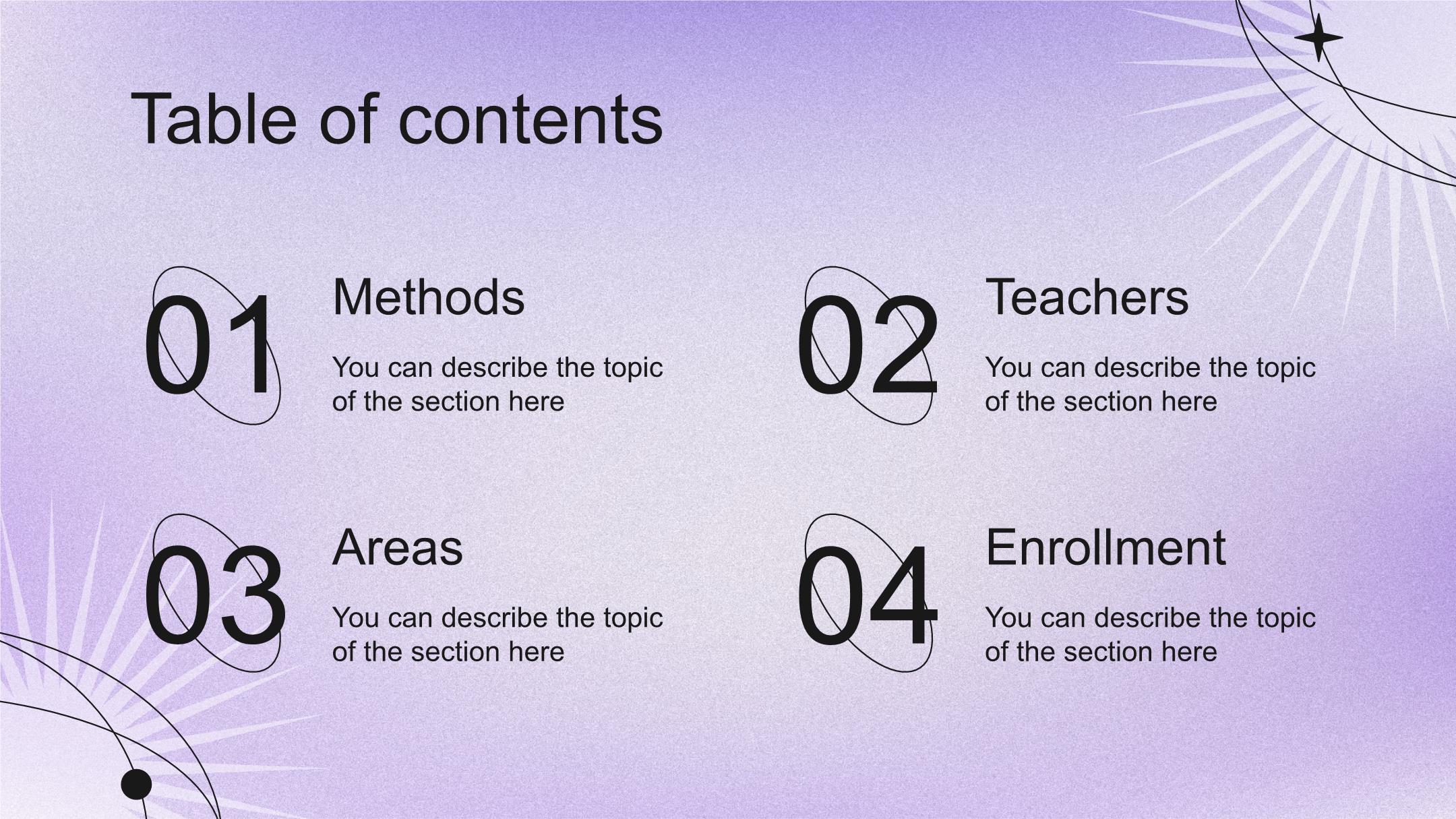 Table of contents

01

Methods

You can describe the topic of the section here

02

Teachers

You can describe the topic of the section here

03

Areas

You can describe the topic of the section here

04

Enrollment

You can describe the topic of the section here